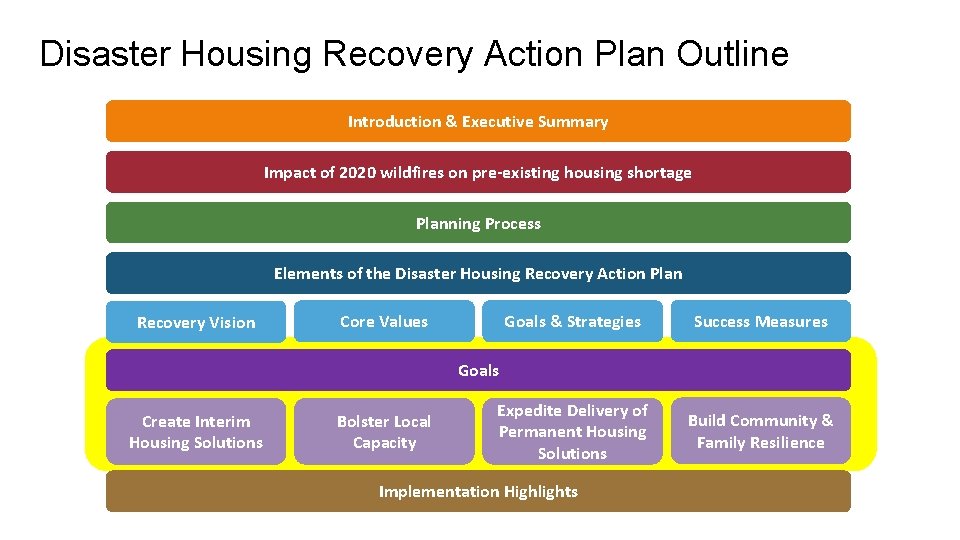 Disaster Housing Recovery Action Plan Outline

Introduction & Executive Summary

Impact of 2020 wildfires on pre-existing housing shortage

Planning Process

Elements of the Disaster Housing Recovery Action Plan

Recovery Vision

Core Values

Goals & Strategies

Success Measures

Goals

Create Interim Housing Solutions

Bolster Local Capacity

Expedite Delivery of Permanent Housing Solutions

Build Community & Family Resilience

Implementation Highlights